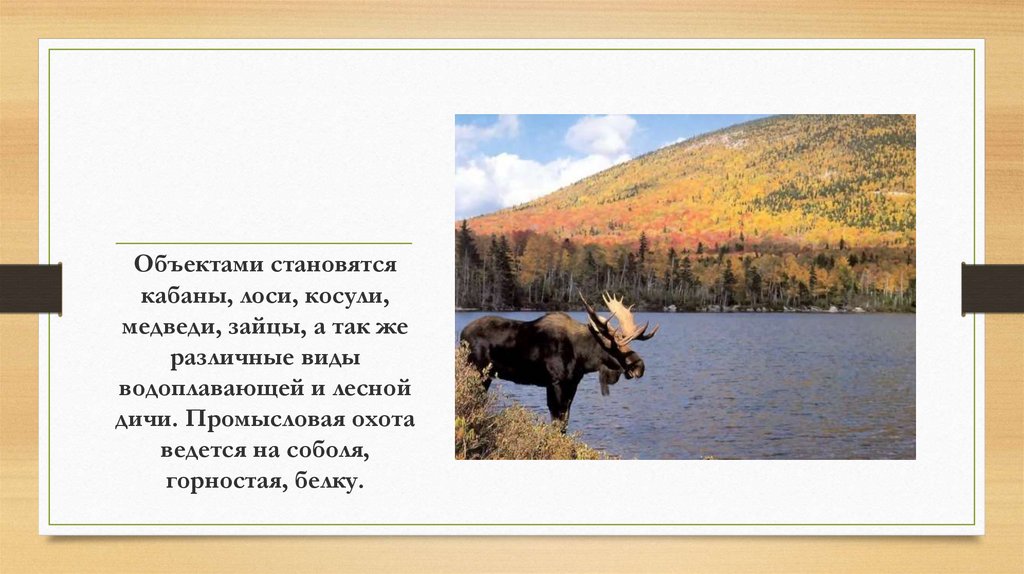 Объектами становятся кабаны, лоси, косули, медведи, зайцы, а так же различные виды водоплавающей и лесной дичи. Промысловая охота ведется на соболя, горностая, белку.